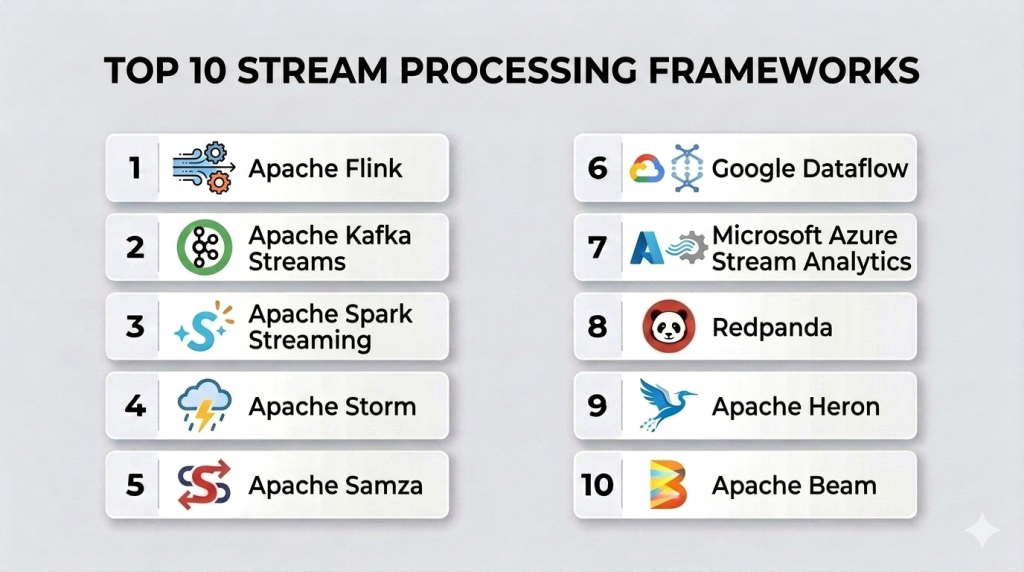 TOP 10 STREAM PROCESSING FRAMEWORKS

1 Apache Flink

2 Apache Kafka Streams

3 Apache Spark Streaming

4 Apache Storm

5 Apache Samza

6 Google Dataflow

7 Microsoft Azure Stream Analytics

8 Redpanda

9 Apache Heron

10 Apache Beam